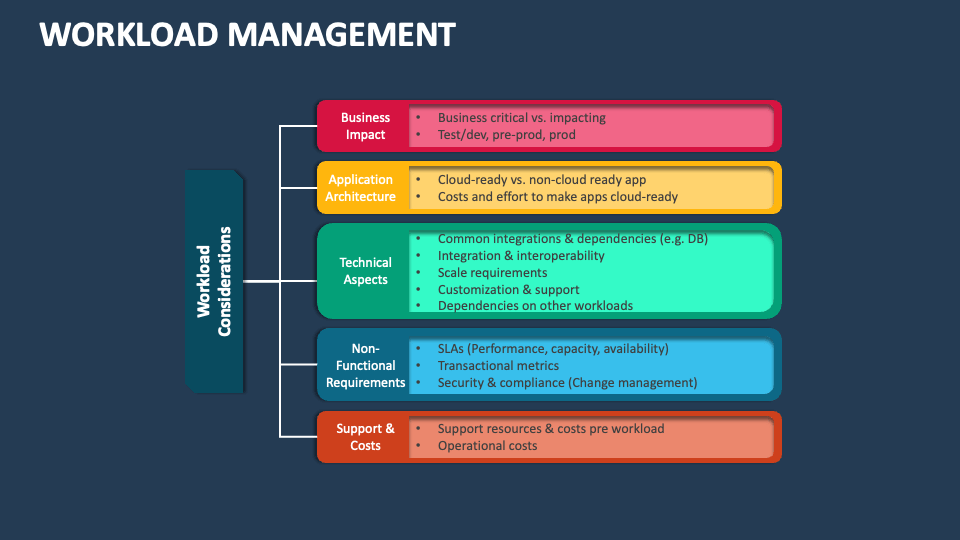 WORKLOAD MANAGEMENT

Workload Considerations

Business Impact
• Business critical vs. impacting
• Test/dev, pre-prod, prod

Application Architecture
• Cloud-ready vs. non-cloud ready app
• Costs and effort to make apps cloud-ready

Technical Aspects
• Common integrations & dependencies (e.g. DB)
• Integration & interoperability
• Scale requirements
• Customization & support
• Dependencies on other workloads

Non-Functional Requirements
• SLAs (Performance, capacity, availability)
• Transactional metrics
• Security & compliance (Change management)

Support & Costs
• Support resources & costs pre workload
• Operational costs